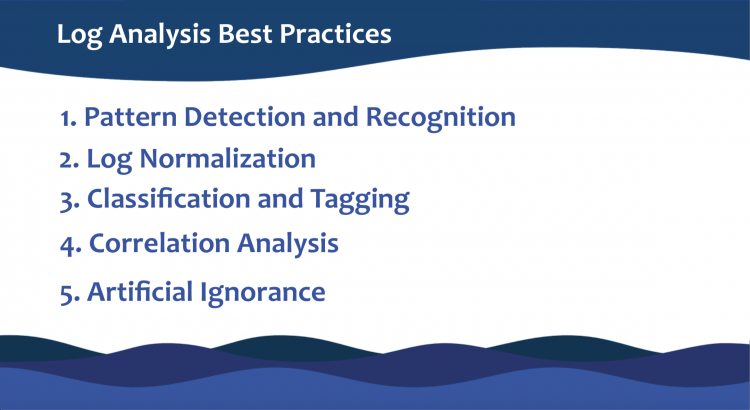 Log Analysis Best Practices

1. Pattern Detection and Recognition
2. Log Normalization
3. Classification and Tagging
4. Correlation Analysis
5. Artificial Ignorance